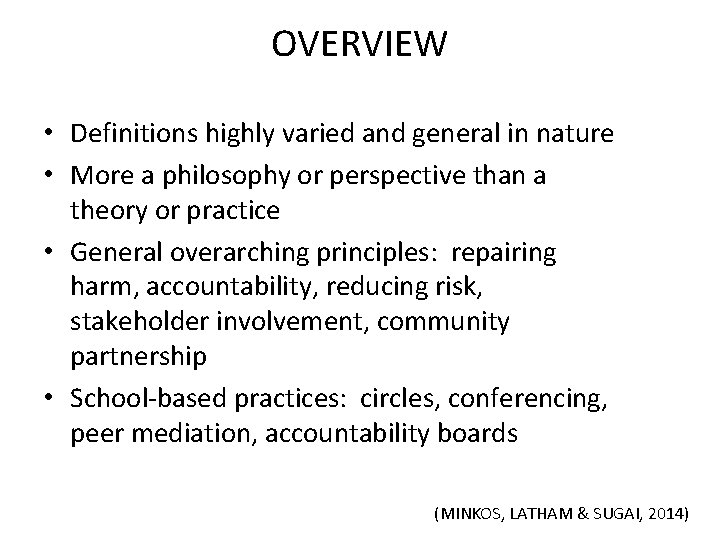 OVERVIEW

• Definitions highly varied and general in nature
• More a philosophy or perspective than a theory or practice
• General overarching principles: repairing harm, accountability, reducing risk, stakeholder involvement, community partnership
• School-based practices: circles, conferencing, peer mediation, accountability boards

(MINKOS, LATHAM & SUGAI, 2014)